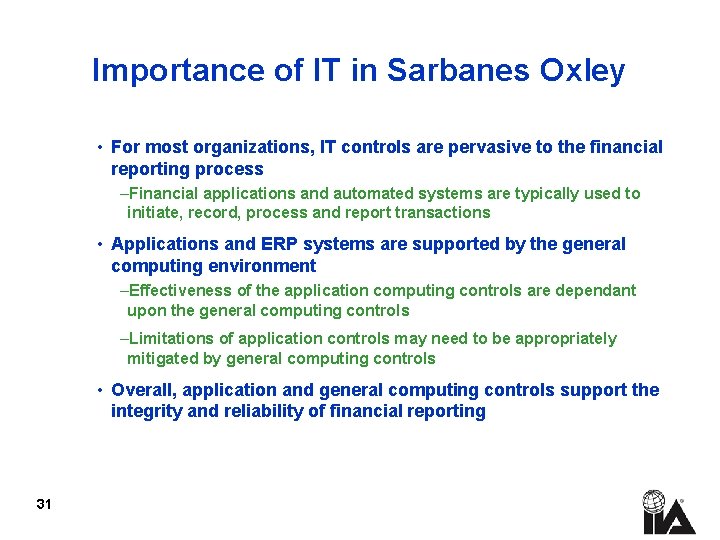 Importance of IT in Sarbanes Oxley

• For most organizations, IT controls are pervasive to the financial reporting process

–Financial applications and automated systems are typically used to initiate, record, process and report transactions

• Applications and ERP systems are supported by the general computing environment

–Effectiveness of the application computing controls are dependant upon the general computing controls

–Limitations of application controls may need to be appropriately mitigated by general computing controls

• Overall, application and general computing controls support the integrity and reliability of financial reporting

31

IIA